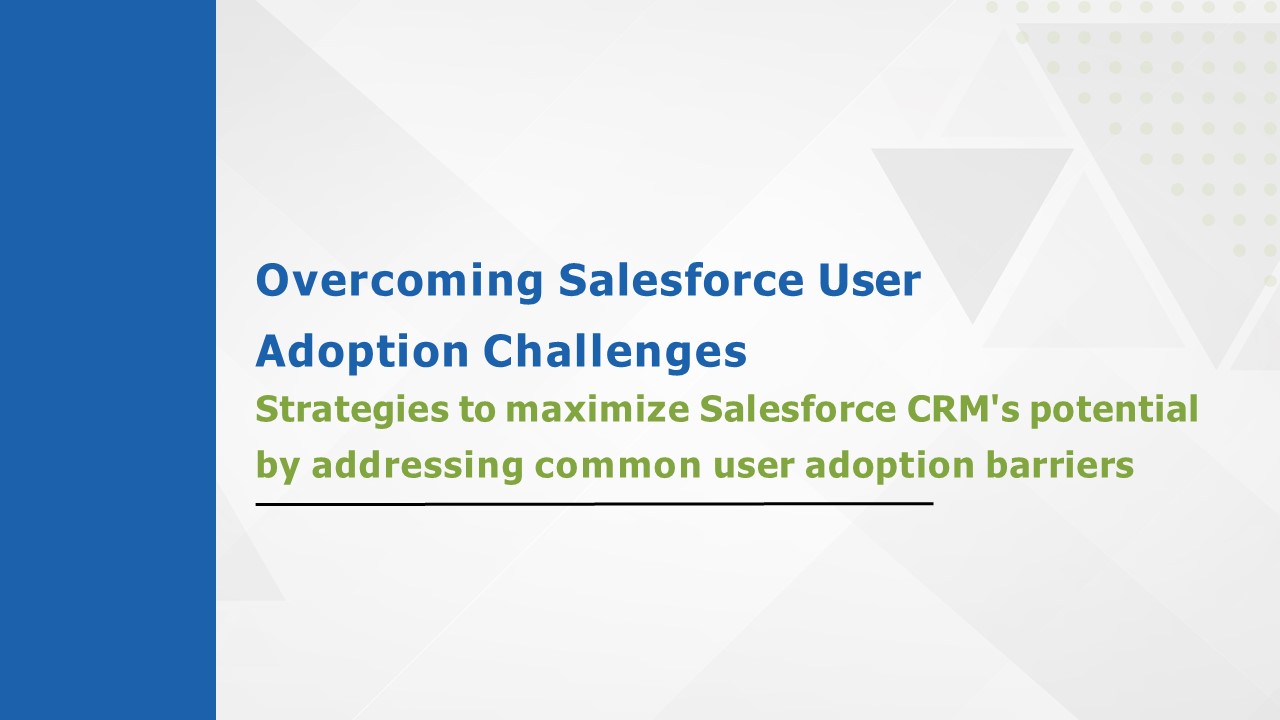 Overcoming Salesforce User Adoption Challenges

Strategies to maximize Salesforce CRM's potential by addressing common user adoption barriers